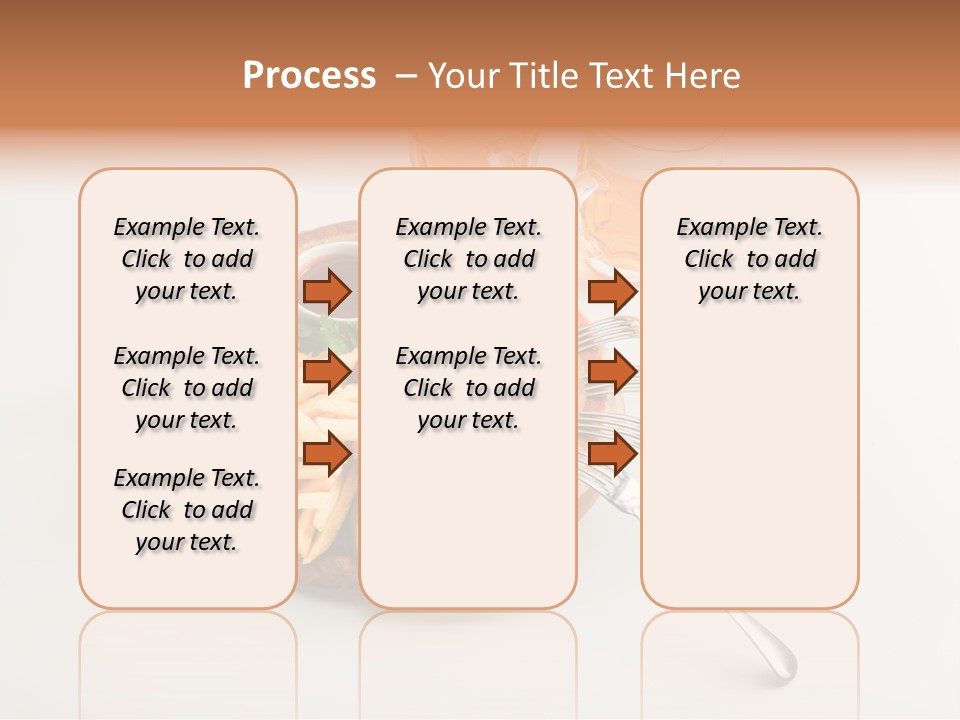 Process – Your Title Text Here

Example Text. Click to add your text.

Example Text. Click to add your text.

Example Text. Click to add your text.

Example Text. Click to add your text.

Example Text. Click to add your text.

Example Text. Click to add your text.